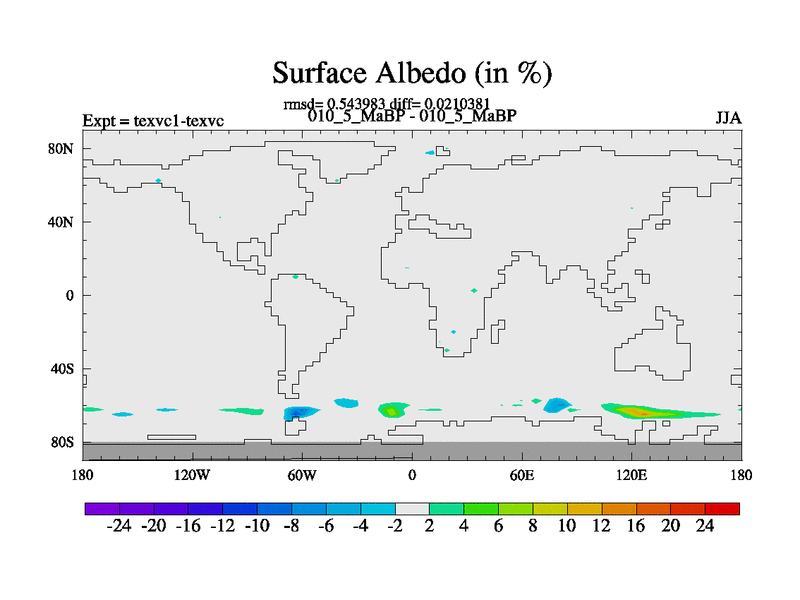 Surface Albedo (in %)

rmsd= 0.543983 diff= 0.0210381

Expt = texvc1-texvc

010_5_MaBP - 010_5_MaBP

JJA

80N
40N
0
40S
80S

180 120W 60W 0 60E 120E 180

-24 -20 -16 -12 -10 -8 -6 -4 -2 2 4 6 8 10 12 16 20 24